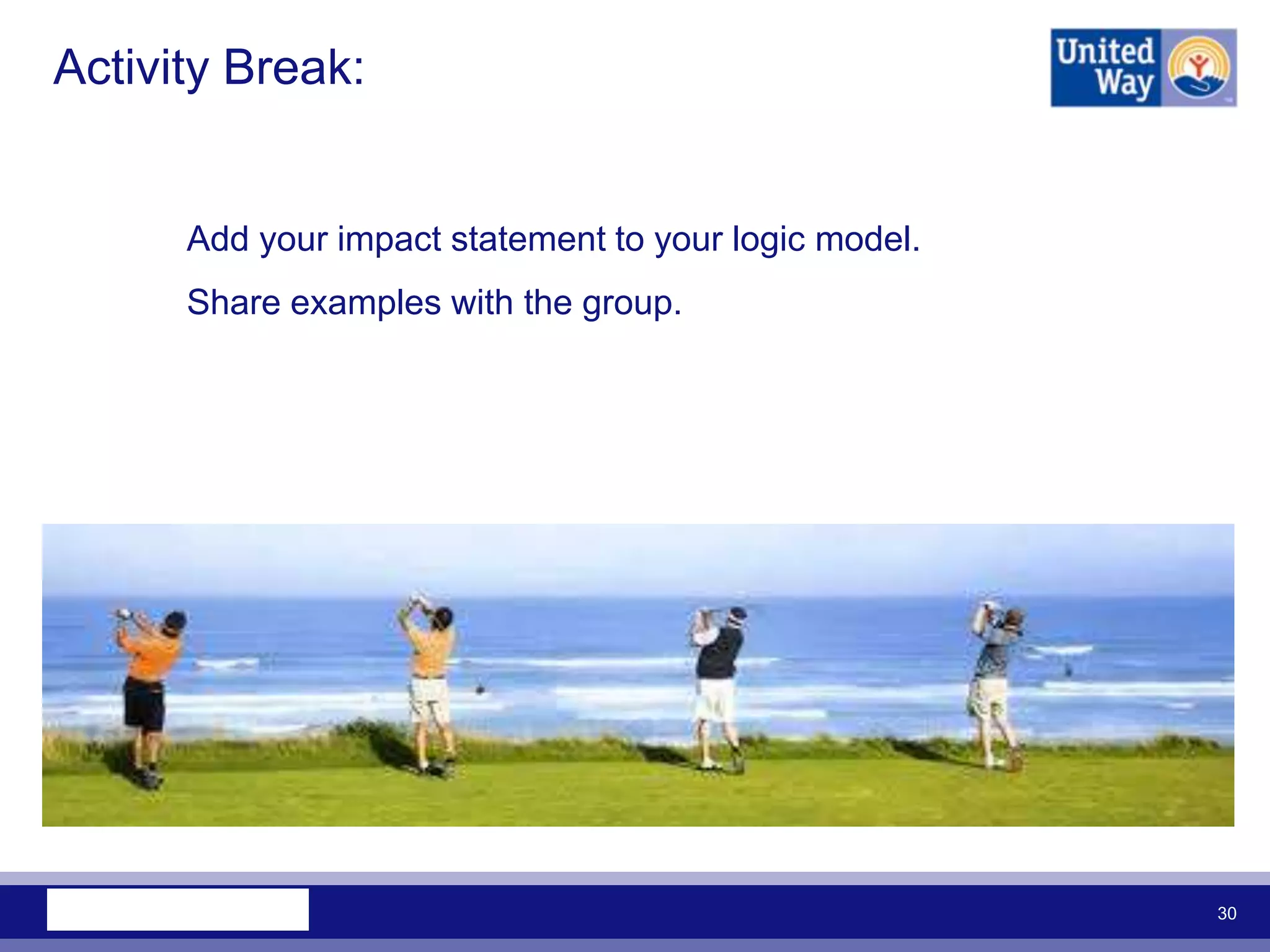 Activity Break:

United Way

Add your impact statement to your logic model.

Share examples with the group.

30